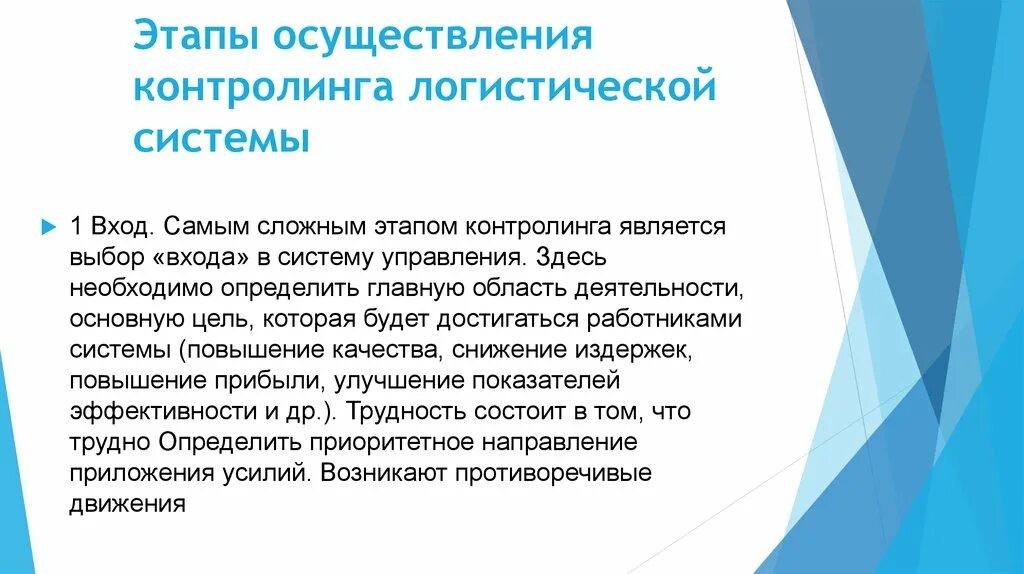 Этапы осуществления контролинга логистической системы

1 Вход. Самым сложным этапом контролинга является выбор «входа» в систему управления. Здесь необходимо определить главную область деятельности, основную цель, которая будет достигаться работниками системы (повышение качества, снижение издержек, повышение прибыли, улучшение показателей эффективности и др.). Трудность состоит в том, что трудно Определить приоритетное направление приложения усилий. Возникают противоречивые движения